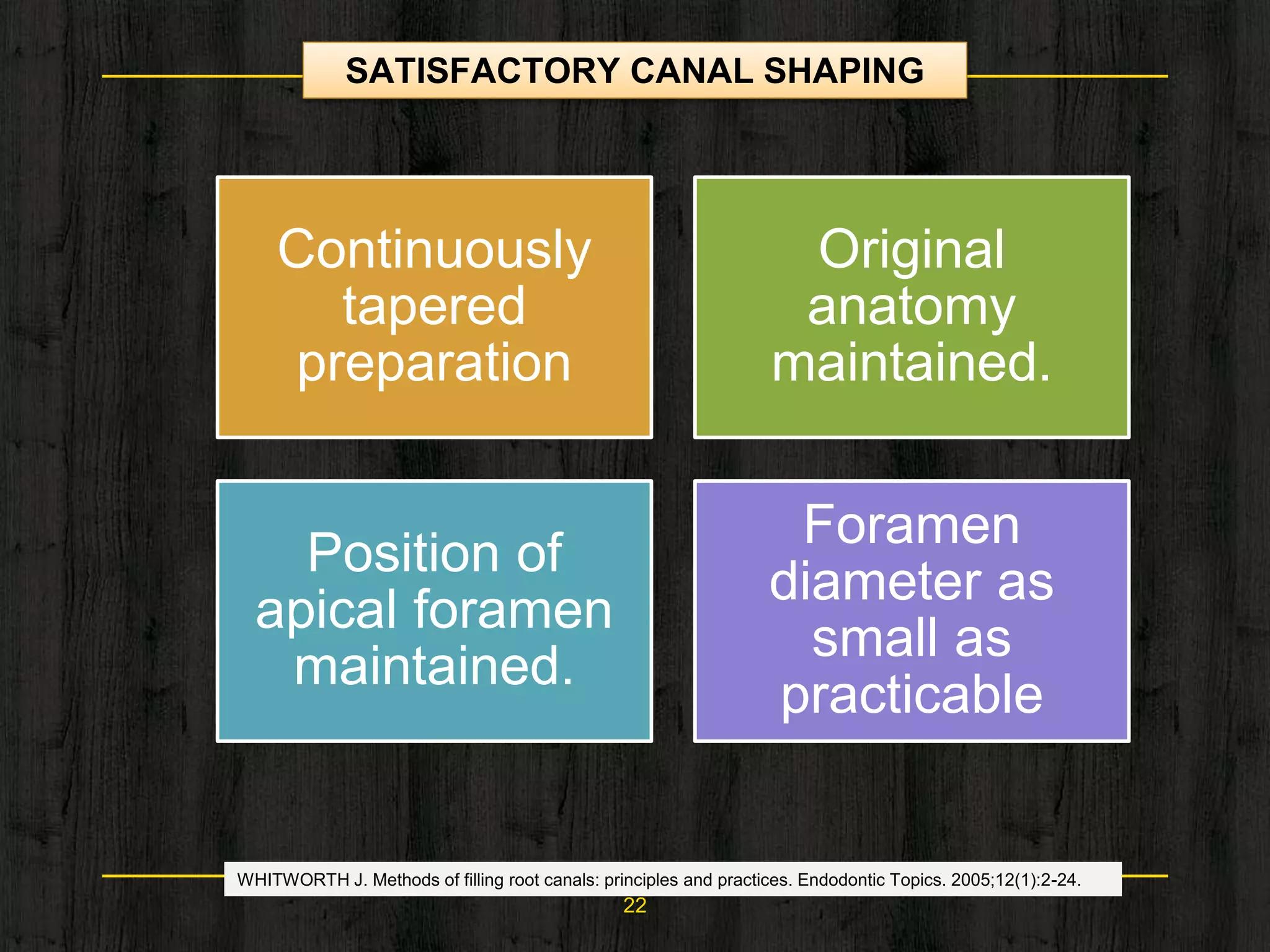 SATISFACTORY CANAL SHAPING

Continuously tapered preparation

Original anatomy maintained.

Position of apical foramen maintained.

Foramen diameter as small as practicable

WHITWORTH J. Methods of filling root canals: principles and practices. Endodontic Topics. 2005;12(1):2-24.

22